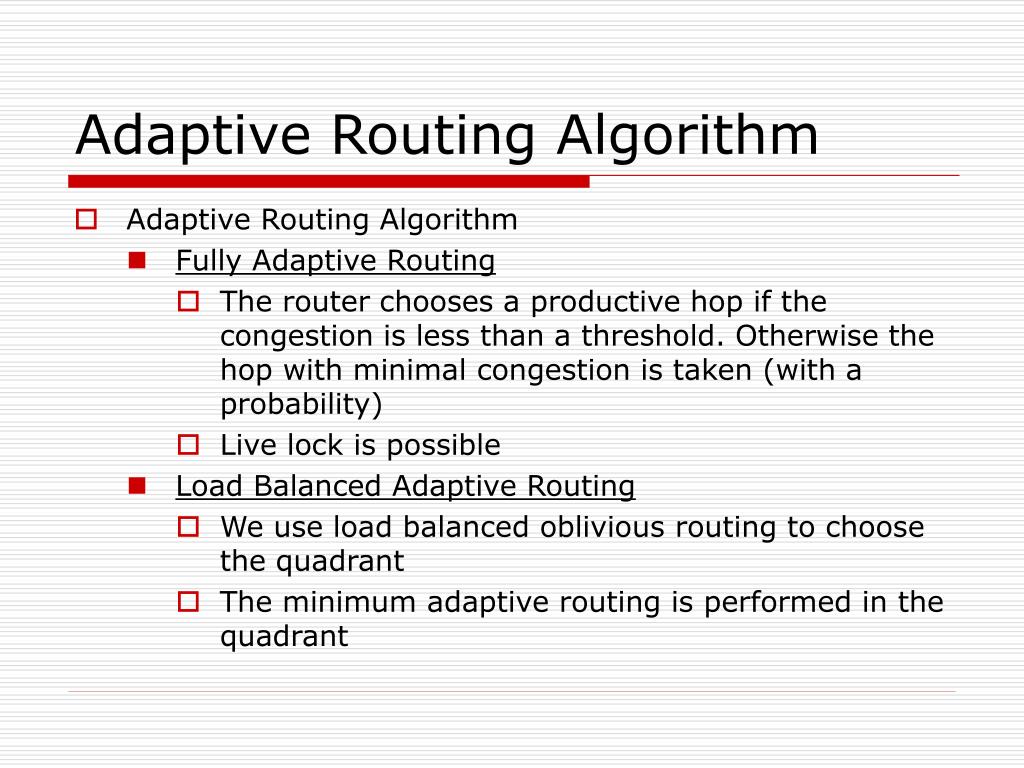 Adaptive Routing Algorithm

Adaptive Routing Algorithm

Fully Adaptive Routing

The router chooses a productive hop if the congestion is less than a threshold. Otherwise the hop with minimal congestion is taken (with a probability)

Live lock is possible

Load Balanced Adaptive Routing

We use load balanced oblivious routing to choose the quadrant

The minimum adaptive routing is performed in the quadrant